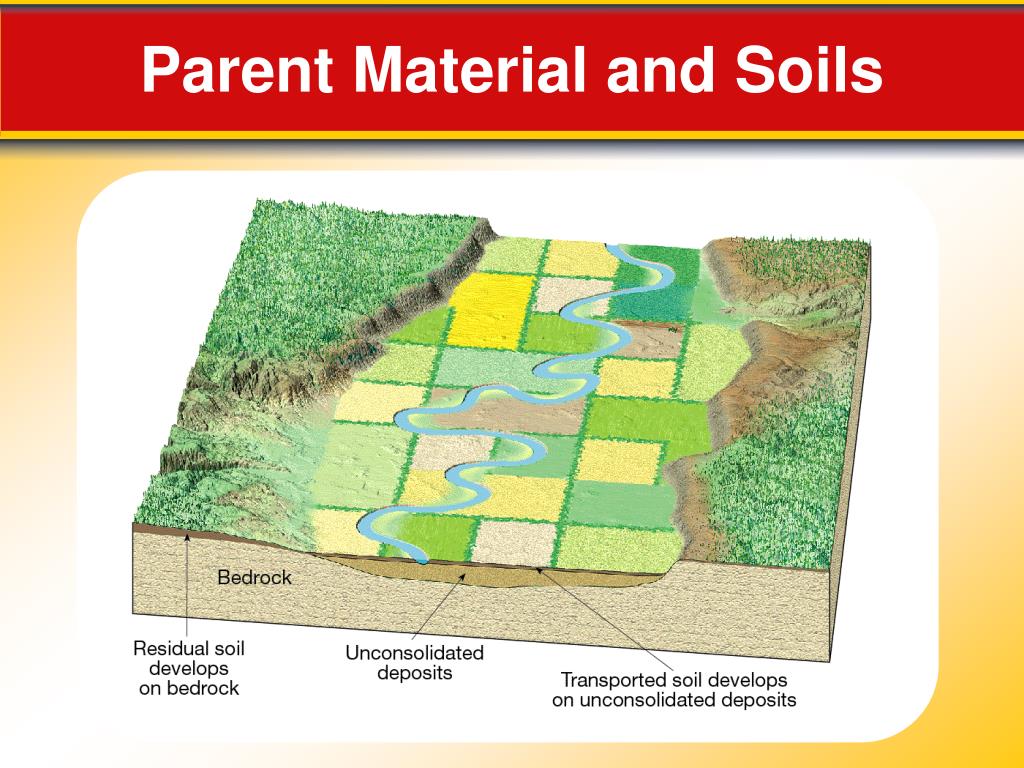 Parent Material and Soils

Bedrock

Residual soil develops on bedrock

Unconsolidated deposits

Transported soil develops on unconsolidated deposits